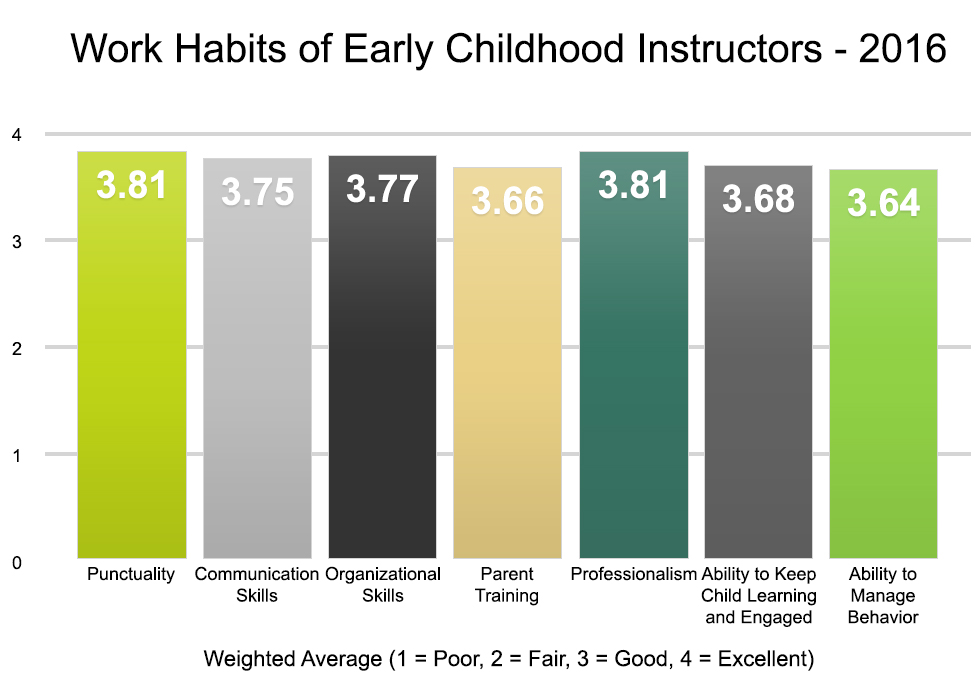 Work Habits of Early Childhood Instructors - 2016

4
3
2
1
0

3.81
3.75
3.77
3.66
3.81
3.68
3.64

Punctuality
Communication Skills
Organizational Skills
Parent Training
Professionalism
Ability to Keep Child Learning and Engaged
Ability to Manage Behavior

Weighted Average (1 = Poor, 2 = Fair, 3 = Good, 4 = Excellent)